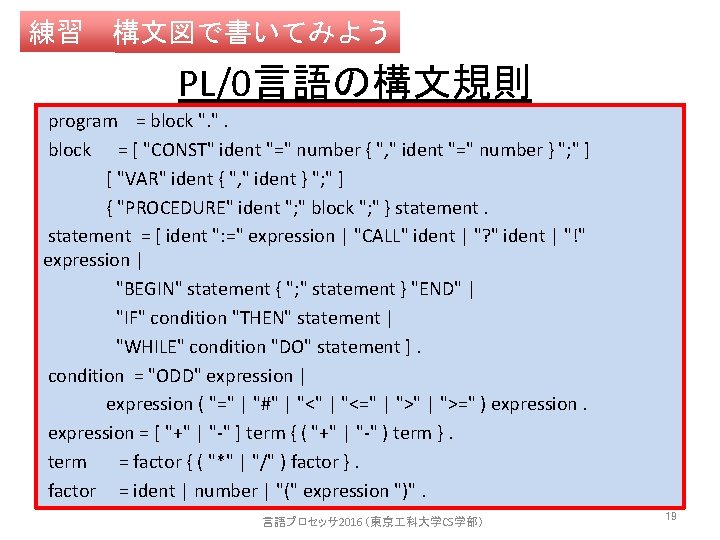 練習　構文図で書いてみよう

PL/0言語の構文規則

program = block "." .
block = [ "CONST" ident "=" number { "," ident "=" number } ";" ]
[ "VAR" ident { "," ident } ";" ]
{ "PROCEDURE" ident ";" block ";" } statement .
statement = [ ident ":=" expression | "CALL" ident | "?" ident | "!" expression |
"BEGIN" statement { ";" statement } "END" |
"IF" condition "THEN" statement |
"WHILE" condition "DO" statement ] .
condition = "ODD" expression |
expression ( "=" | "#" | "<" | "<=" | ">" | ">=" ) expression .
expression = [ "+" | "-" ] term { ( "+" | "-" ) term } .
term = factor { ( "*" | "/" ) factor } .
factor = ident | number | "(" expression ")" .

言語プロセッサ2016（東京工科大学CS学部）

19